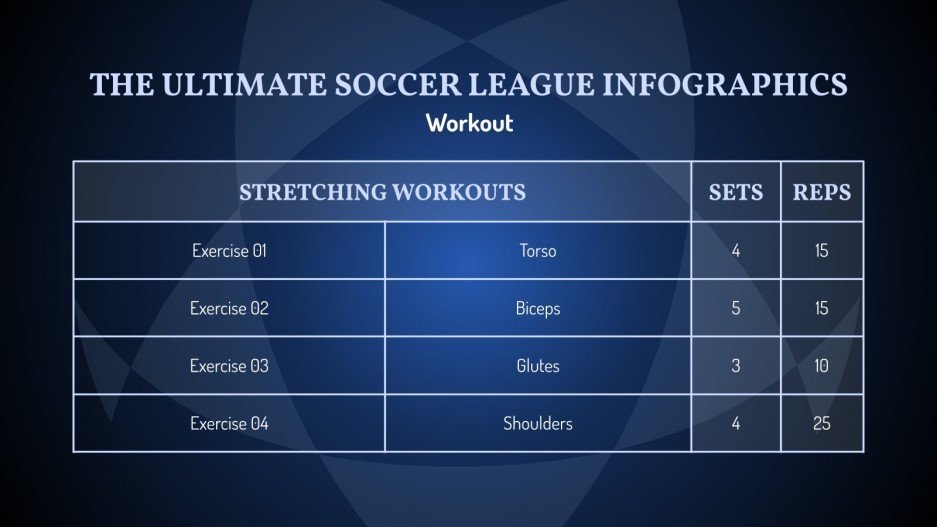 THE ULTIMATE SOCCER LEAGUE INFOGRAPHICS
Workout

| STRETCHING WORKOUTS | | SETS | REPS |
|---|---|---|---|
| Exercise 01 | Torso | 4 | 15 |
| Exercise 02 | Biceps | 5 | 15 |
| Exercise 03 | Glutes | 3 | 10 |
| Exercise 04 | Shoulders | 4 | 25 |